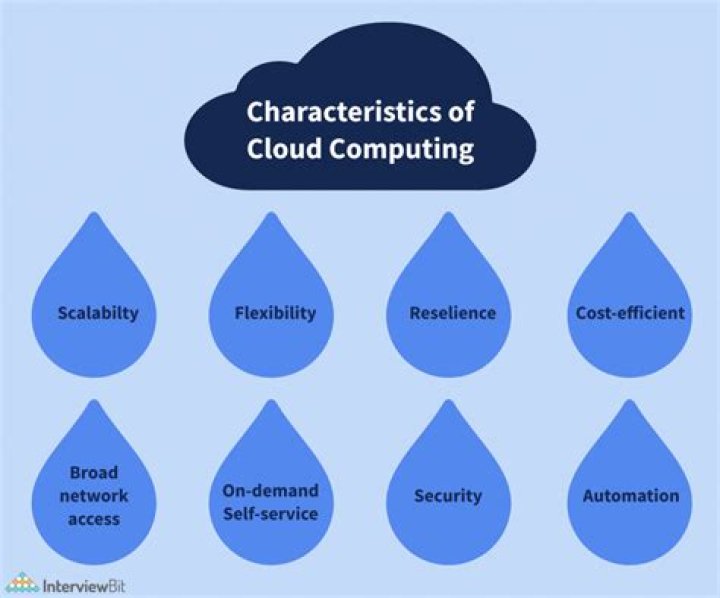 Characteristics of Cloud Computing

Scalabilty

Flexibility

Reselience

Cost-efficient

Broad network access

On-demand Self-service

Security

Automation

InterviewBit